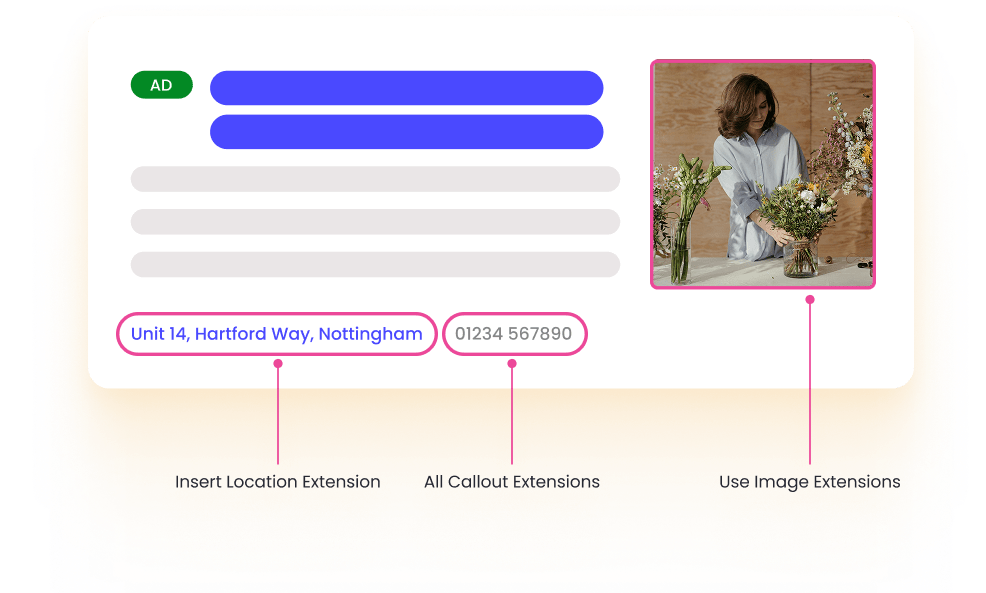 AD

Unit 14, Hartford Way, Nottingham

01234 567890

Insert Location Extension

All Callout Extensions

Use Image Extensions